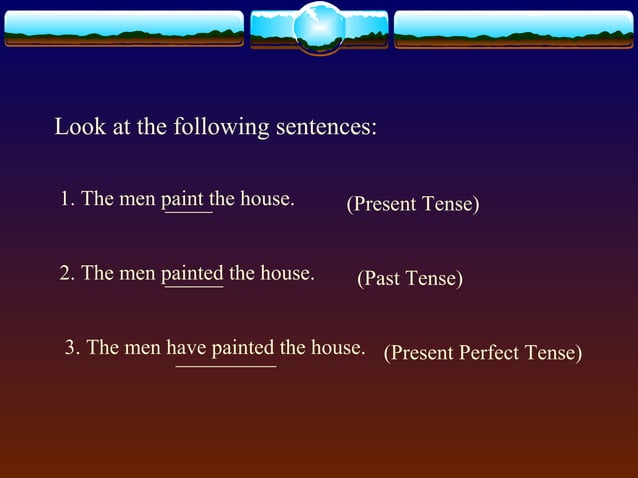 Look at the following sentences:

1. The men paint the house. (Present Tense)

2. The men painted the house. (Past Tense)

3. The men have painted the house. (Present Perfect Tense)